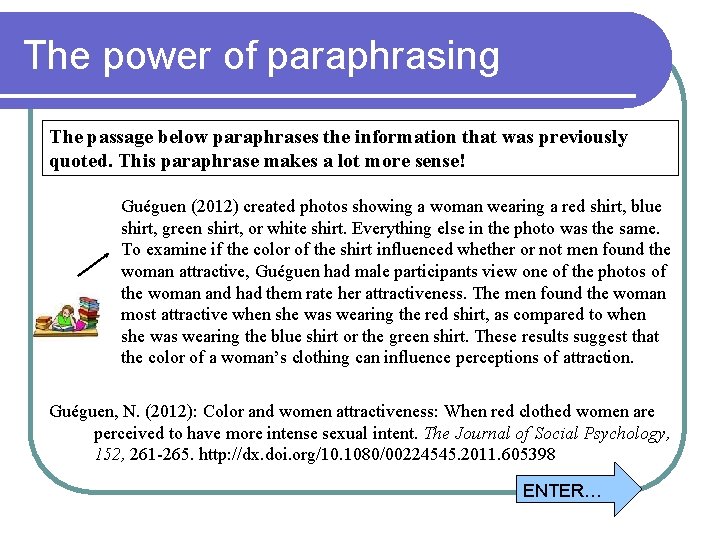 The power of paraphrasing

The passage below paraphrases the information that was previously quoted. This paraphrase makes a lot more sense!

Guéguen (2012) created photos showing a woman wearing a red shirt, blue shirt, green shirt, or white shirt. Everything else in the photo was the same. To examine if the color of the shirt influenced whether or not men found the woman attractive, Guéguen had male participants view one of the photos of the woman and had them rate her attractiveness. The men found the woman most attractive when she was wearing the red shirt, as compared to when she was wearing the blue shirt or the green shirt. These results suggest that the color of a woman's clothing can influence perceptions of attraction.

Guéguen, N. (2012): Color and women attractiveness: When red clothed women are perceived to have more intense sexual intent. The Journal of Social Psychology, 152, 261-265. http://dx.doi.org/10.1080/00224545.2011.605398

ENTER…